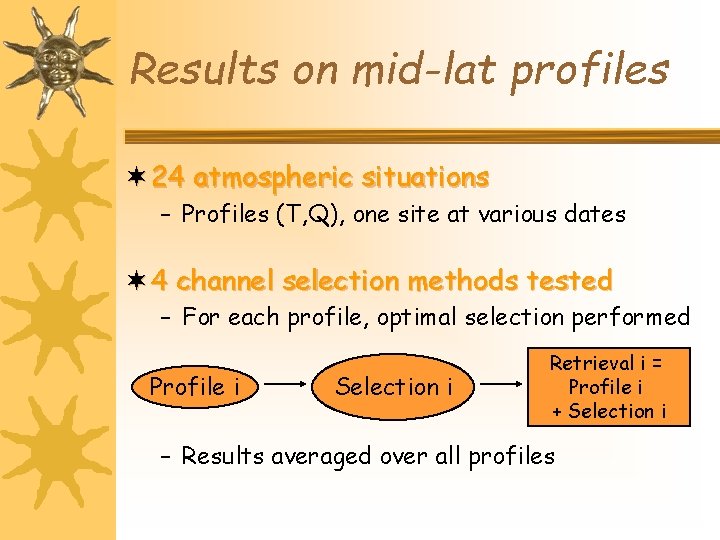 Results on mid-lat profiles

24 atmospheric situations

– Profiles (T,Q), one site at various dates

4 channel selection methods tested

– For each profile, optimal selection performed

Profile i

Selection i

Retrieval i = Profile i + Selection i

– Results averaged over all profiles